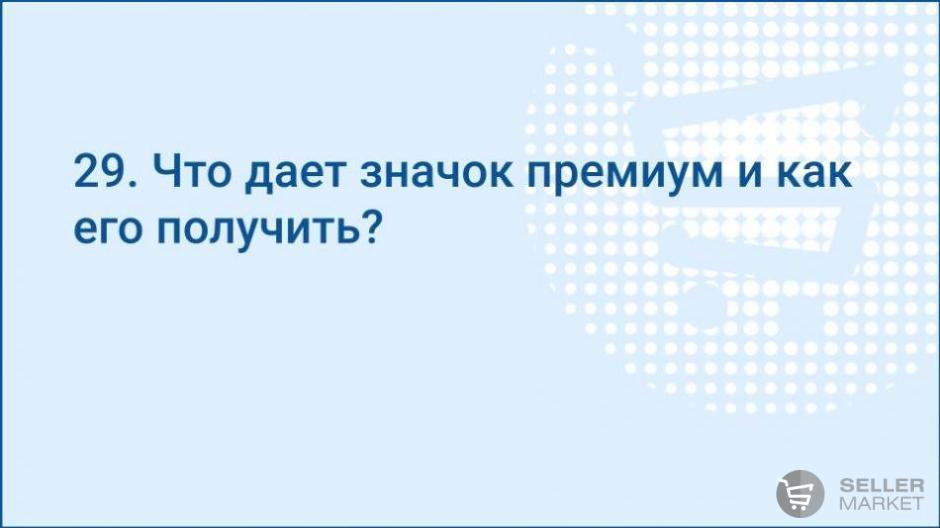 29. Что дает значок премиум и как его получить?

SELLER
MARKET